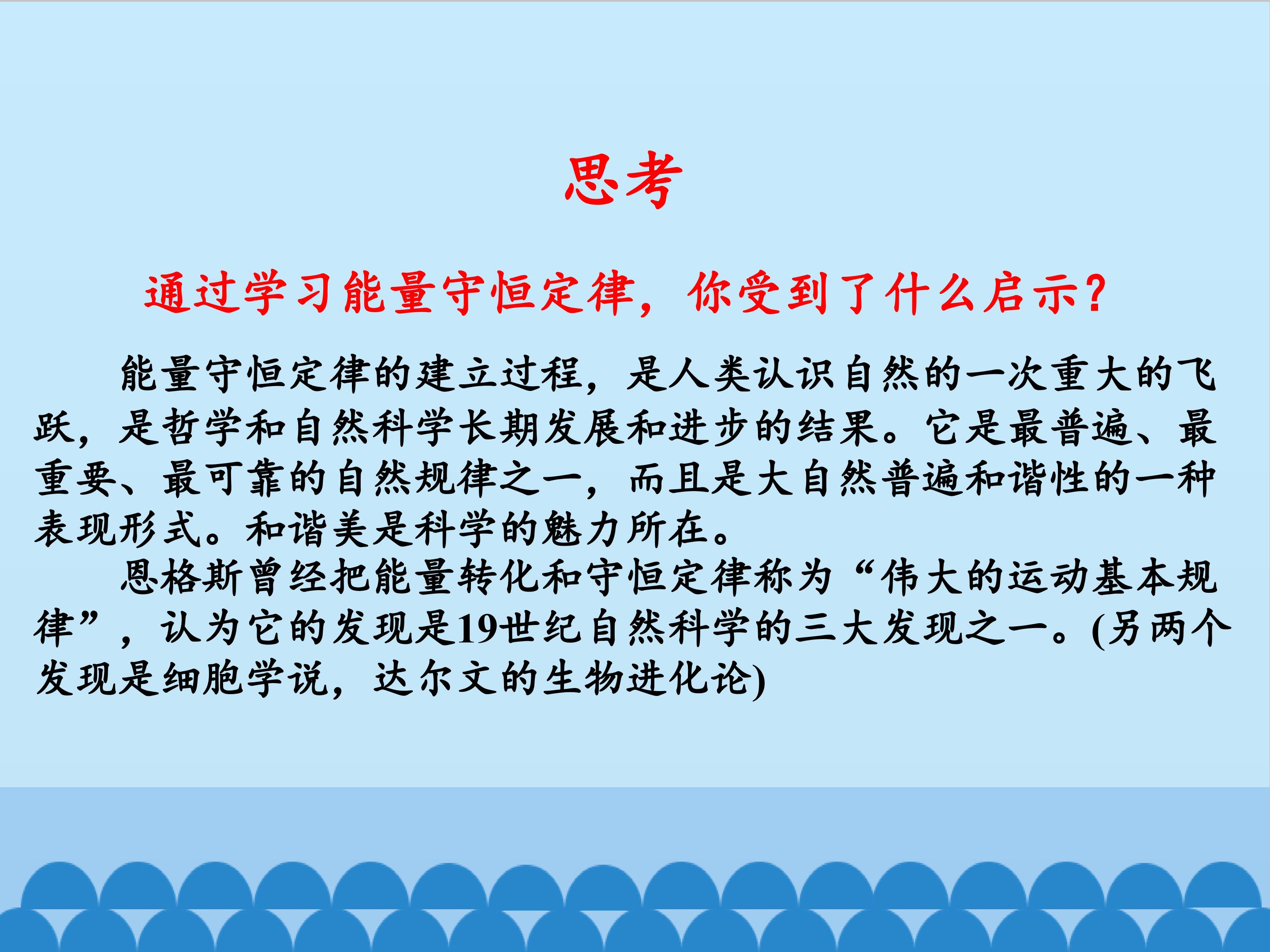 思考

通过学习能量守恒定律，你受到了什么启示？

能量守恒定律的建立过程，是人类认识自然的一次重大的飞跃，是哲学和自然科学长期发展和进步的结果。它是最普遍、最重要、最可靠的自然规律之一，而且是大自然普遍和谐性的一种表现形式。和谐美是科学的魅力所在。

恩格斯曾经把能量转化和守恒定律称为“伟大的运动基本规律”，认为它的发现是19世纪自然科学的三大发现之一。(另两个发现是细胞学说，达尔文的生物进化论)